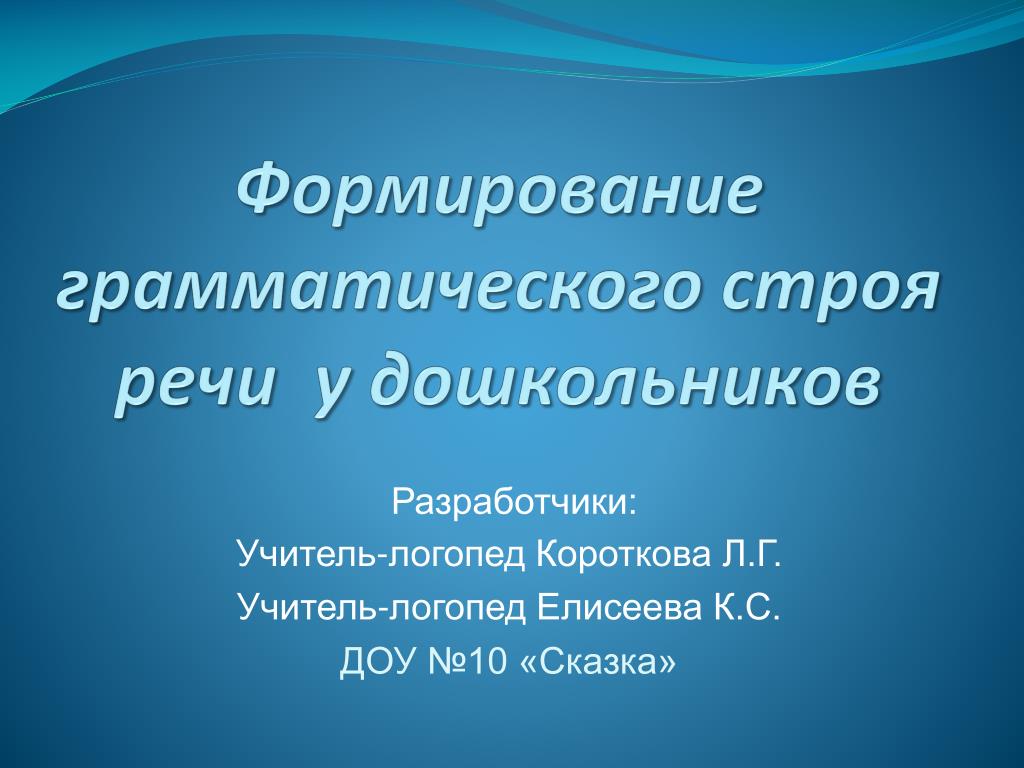 Формирование грамматического строя речи  у дошкольников

Разработчики:
Учитель-логопед Короткова Л.Г.
Учитель-логопед Елисеева К.С.
ДОУ №10 «Сказка»